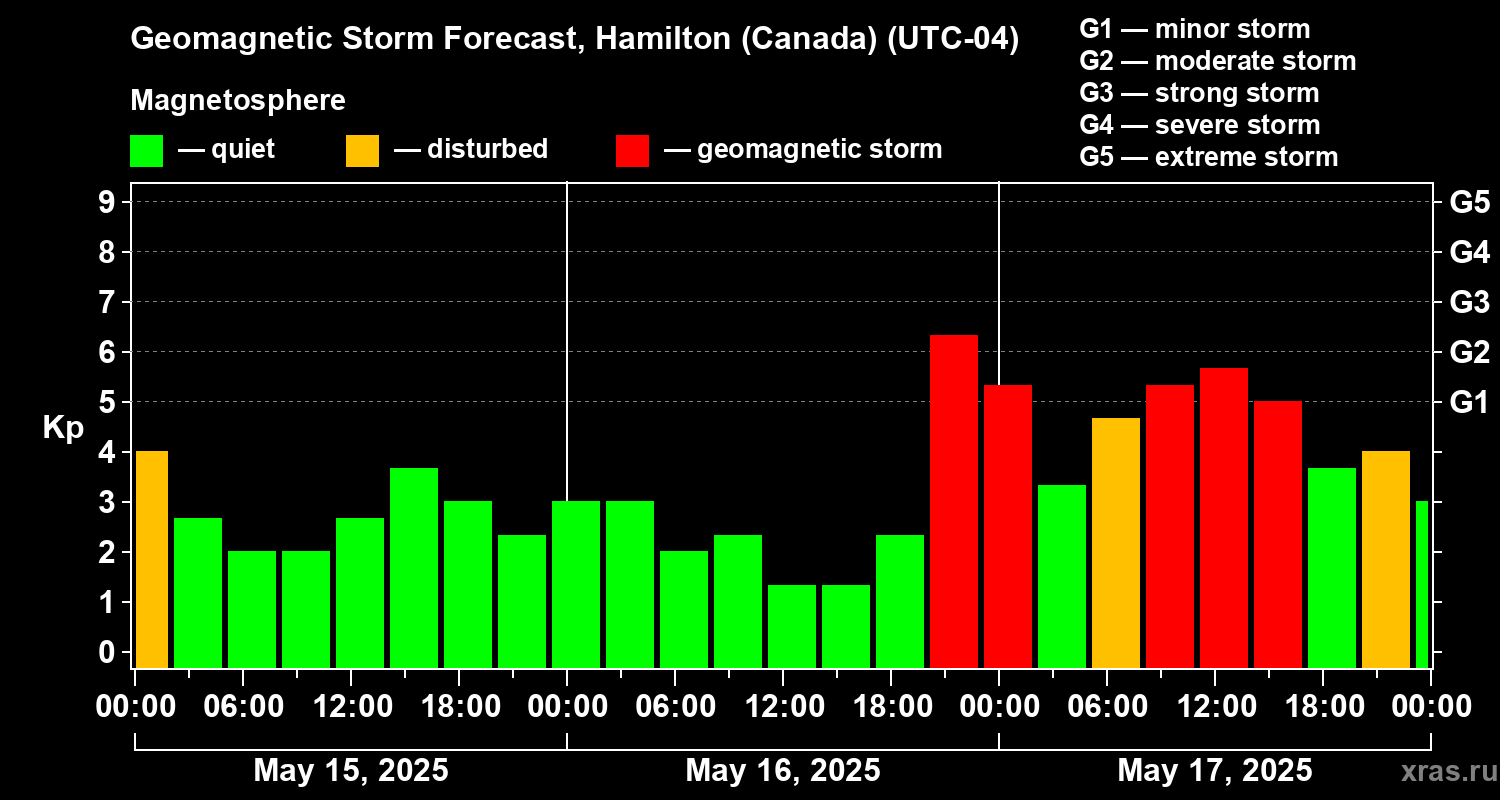 Geomagnetic Storm Forecast, Hamilton (Canada) (UTC-04)

Magnetosphere

— quiet — disturbed — geomagnetic storm

G1 — minor storm
G2 — moderate storm
G3 — strong storm
G4 — severe storm
G5 — extreme storm

Kp

9
8
7
6
5
4
3
2
1
0

G5
G4
G3
G2
G1

00:00 06:00 12:00 18:00 00:00 06:00 12:00 18:00 00:00 06:00 12:00 18:00 00:00

May 15, 2025 May 16, 2025 May 17, 2025

xras.ru